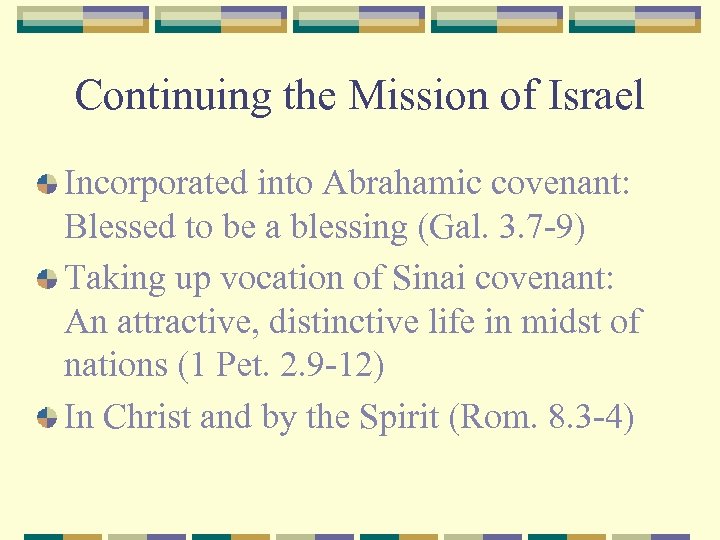 Continuing the Mission of Israel

Incorporated into Abrahamic covenant: Blessed to be a blessing (Gal. 3.7-9)

Taking up vocation of Sinai covenant: An attractive, distinctive life in midst of nations (1 Pet. 2.9-12)

In Christ and by the Spirit (Rom. 8.3-4)